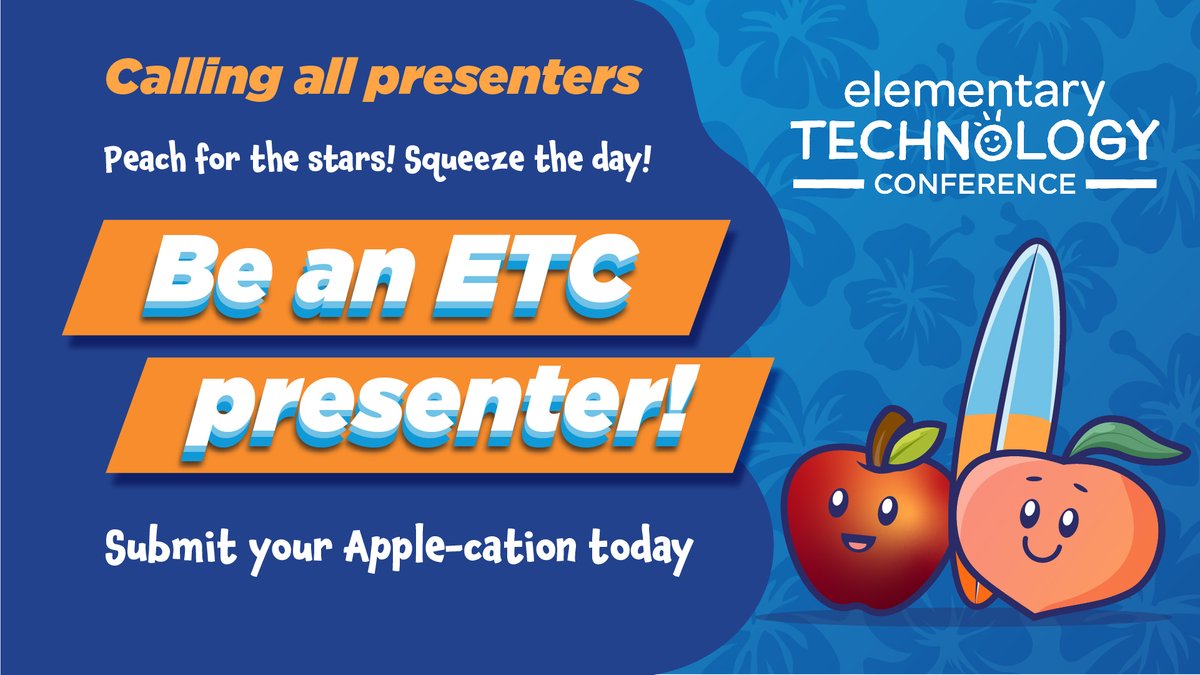 Calling all presenters

Peach for the stars! Squeeze the day!

Be an ETC presenter!

Submit your Apple-cation today

elementary TECHNOLOGY CONFERENCE